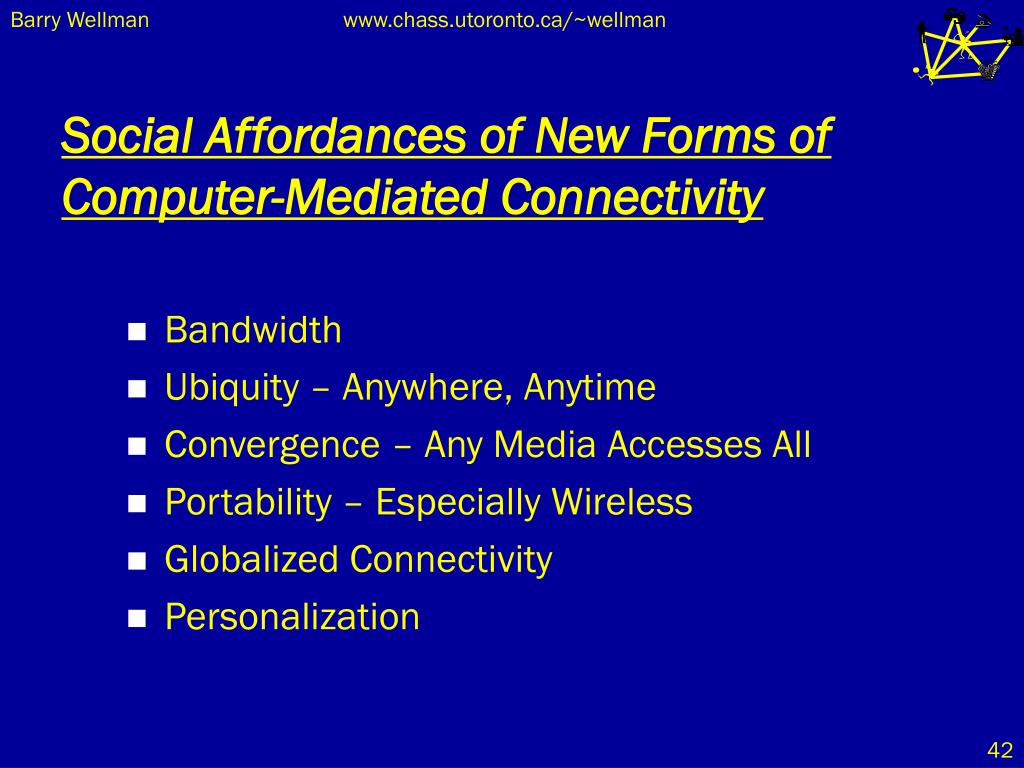 Barry Wellman www.chass.utoronto.ca/~wellman

Social Affordances of New Forms of Computer-Mediated Connectivity

- Bandwidth
- Ubiquity – Anywhere, Anytime
- Convergence – Any Media Accesses All
- Portability – Especially Wireless
- Globalized Connectivity
- Personalization

42